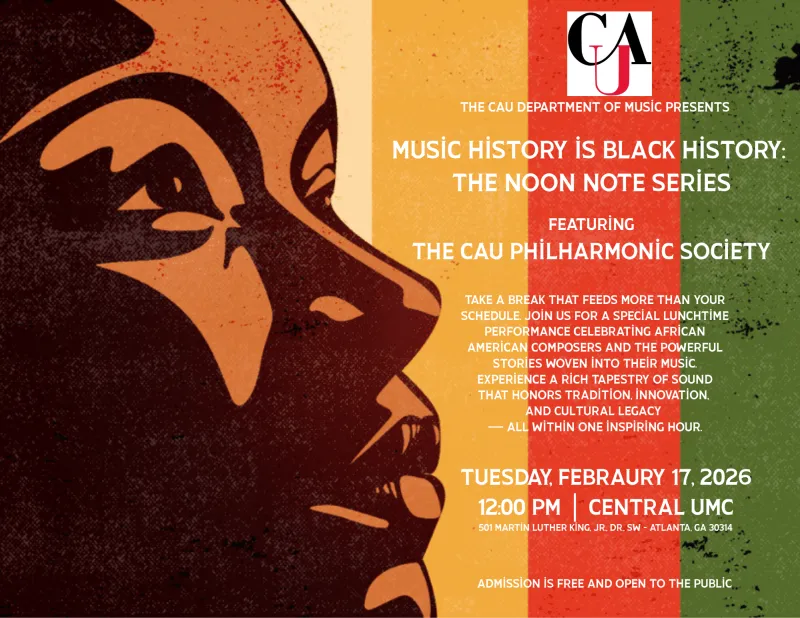 CAU

THE CAU DEPARTMENT OF MUSIC PRESENTS

MUSIC HISTORY IS BLACK HISTORY: THE NOON NOTE SERIES

FEATURING

THE CAU PHILHARMONIC SOCIETY

TAKE A BREAK THAT FEEDS MORE THAN YOUR SCHEDULE. JOIN US FOR A SPECIAL LUNCHTIME PERFORMANCE CELEBRATING AFRICAN AMERICAN COMPOSERS AND THE POWERFUL STORIES WOVEN INTO THEIR MUSIC. EXPERIENCE A RICH TAPESTRY OF SOUND THAT HONORS TRADITION, INNOVATION, AND CULTURAL LEGACY — ALL WITHIN ONE INSPIRING HOUR.

TUESDAY, FEBRAURY 17, 2026

12:00 PM | CENTRAL UMC

501 MARTIN LUTHER KING, JR. DR. SW - ATLANTA, GA 30314

ADMISSION IS FREE AND OPEN TO THE PUBLIC